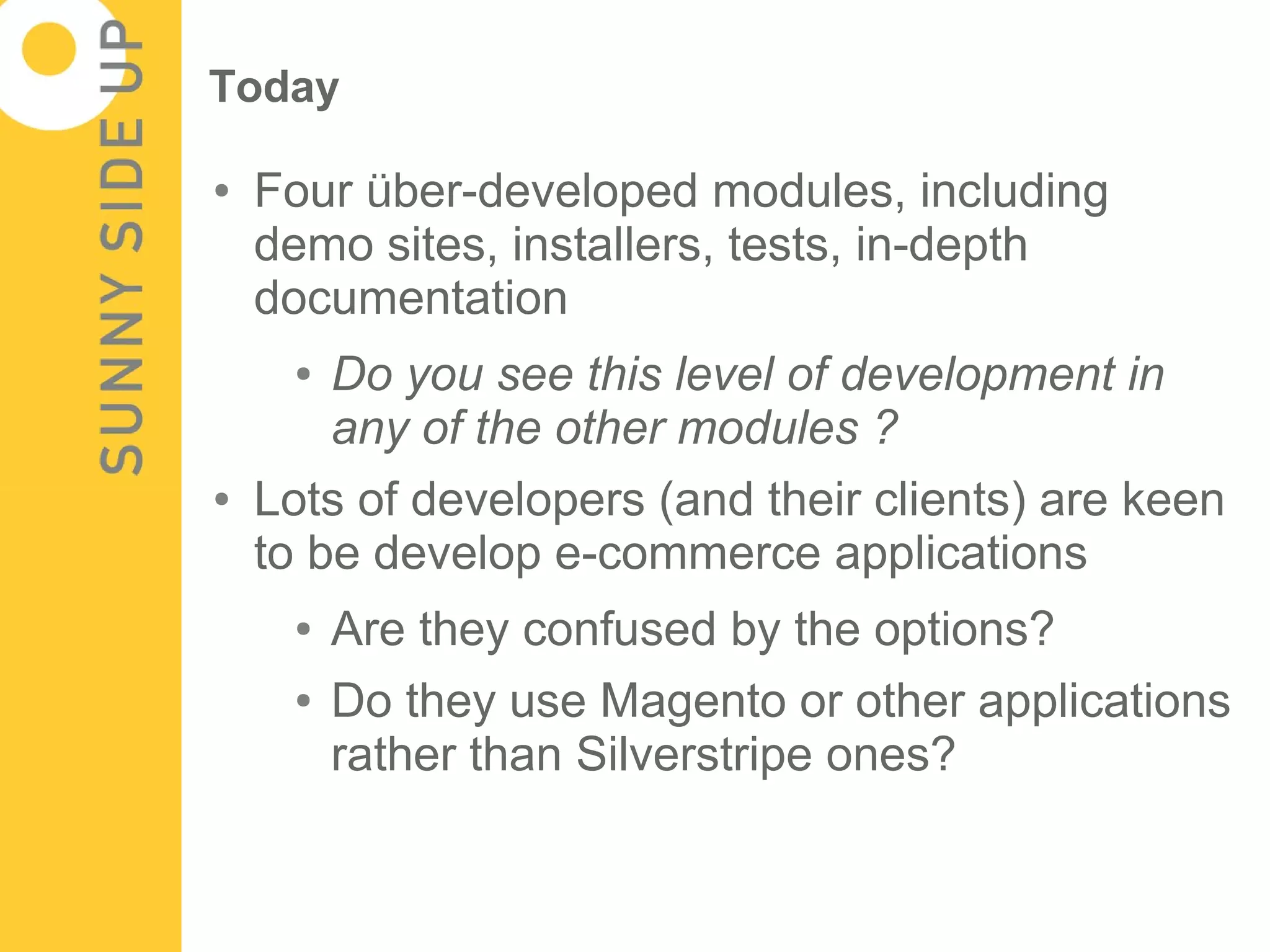 SUNNY SIDE UP

Today

• Four über-developed modules, including demo sites, installers, tests, in-depth documentation

• Do you see this level of development in any of the other modules ?

• Lots of developers (and their clients) are keen to be develop e-commerce applications

• Are they confused by the options?

• Do they use Magento or other applications rather than Silverstripe ones?